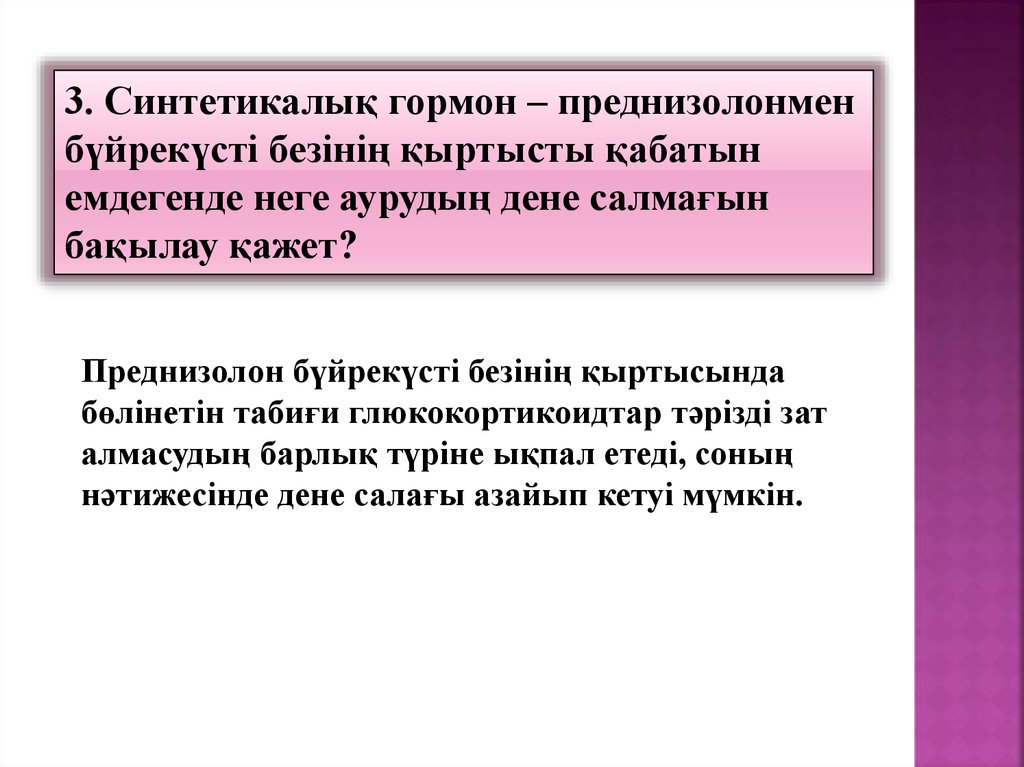 3. Синтетикалық гормон – преднизолонмен бүйрекүсті безінің қыртысты қабатын емдегенде неге аурудың дене салмағын бақылау қажет?

Преднизолон бүйрекүсті безінің қыртысында бөлінетін табиғи глюкокортикоидтар тәрізді зат алмасудың барлық түріне ықпал етеді, соның нәтижесінде дене салағы азайып кетуі мүмкін.